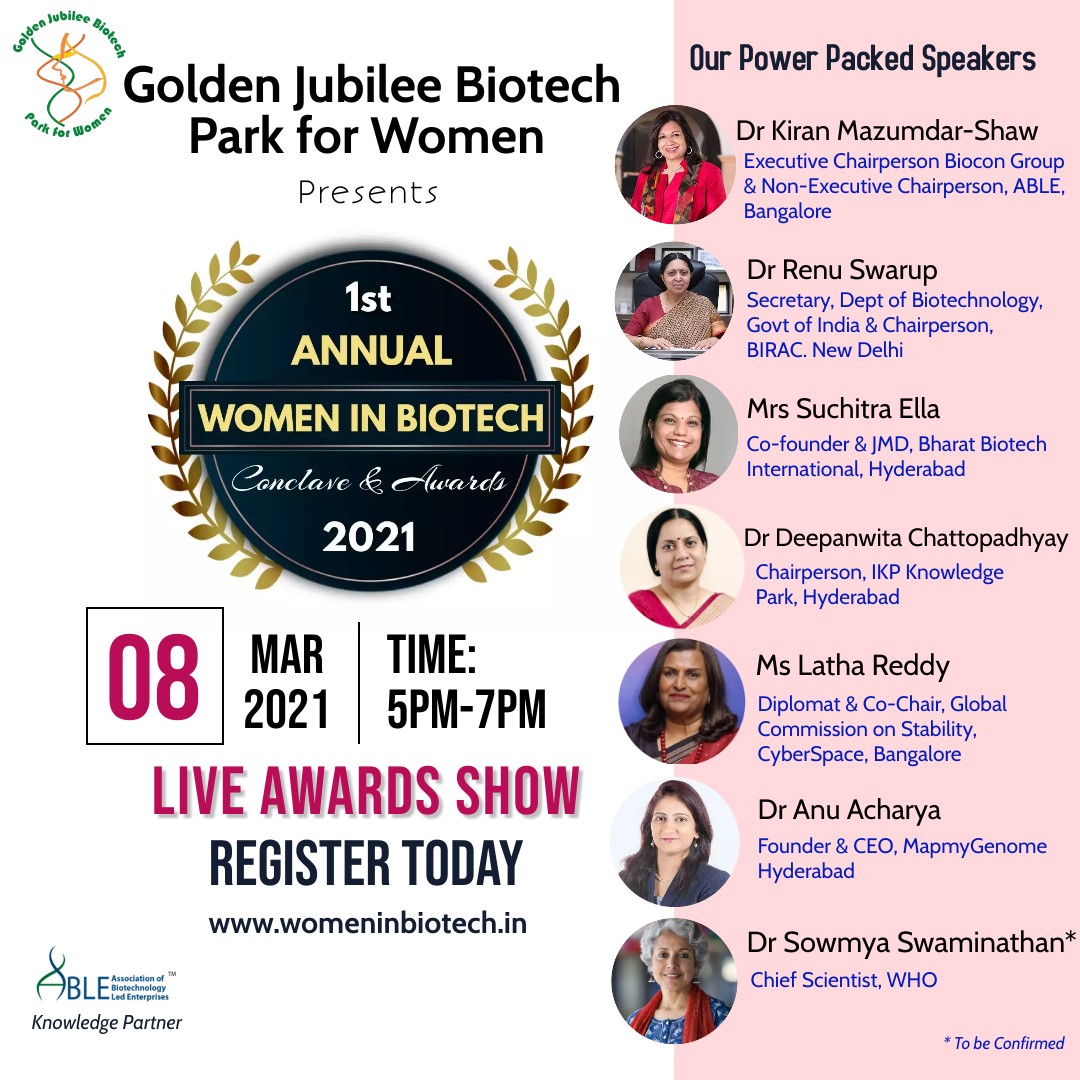 Golden Jubilee Biotech Park for Women

Golden Jubilee Biotech Park for Women

Presents

1st ANNUAL WOMEN IN BIOTECH Conclave & Awards 2021

08 MAR 2021 TIME: 5PM-7PM

LIVE AWARDS SHOW

REGISTER TODAY

www.womeninbiotech.in

ABLE Association of Biotechnology Led Enterprises ™

Knowledge Partner

Our Power Packed Speakers

Dr Kiran Mazumdar-Shaw
Executive Chairperson Biocon Group & Non-Executive Chairperson, ABLE, Bangalore

Dr Renu Swarup
Secretary, Dept of Biotechnology, Govt of India & Chairperson, BIRAC. New Delhi

Mrs Suchitra Ella
Co-founder & JMD, Bharat Biotech International, Hyderabad

Dr Deepanwita Chattopadhyay
Chairperson, IKP Knowledge Park, Hyderabad

Ms Latha Reddy
Diplomat & Co-Chair, Global Commission on Stability, CyberSpace, Bangalore

Dr Anu Acharya
Founder & CEO, MapmyGenome Hyderabad

Dr Sowmya Swaminathan*
Chief Scientist, WHO

* To be Confirmed